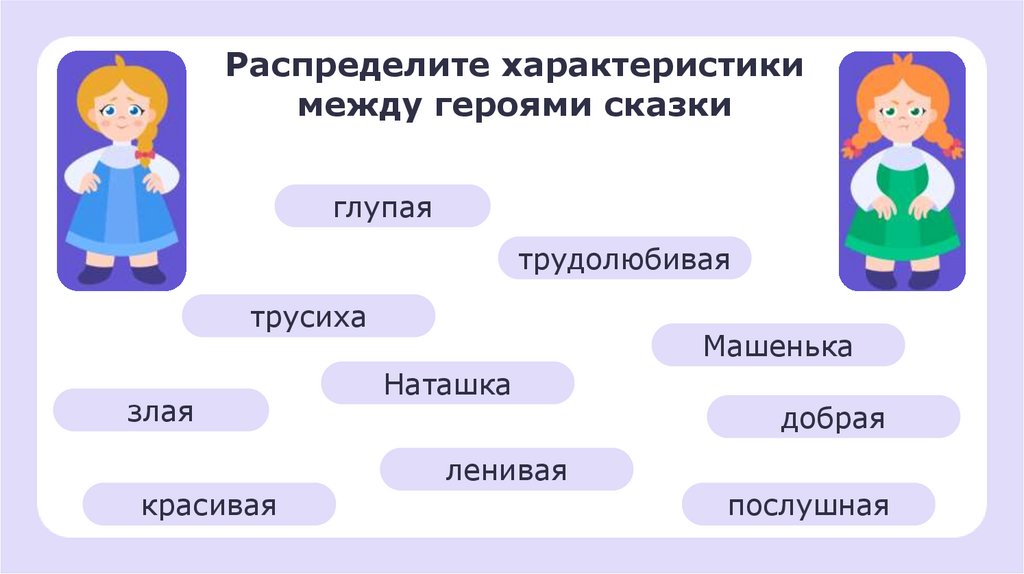 Распределите характеристики между героями сказки

глупая

трудолюбивая

трусиха

Машенька

Наташка

злая

добрая

ленивая

красивая

послушная